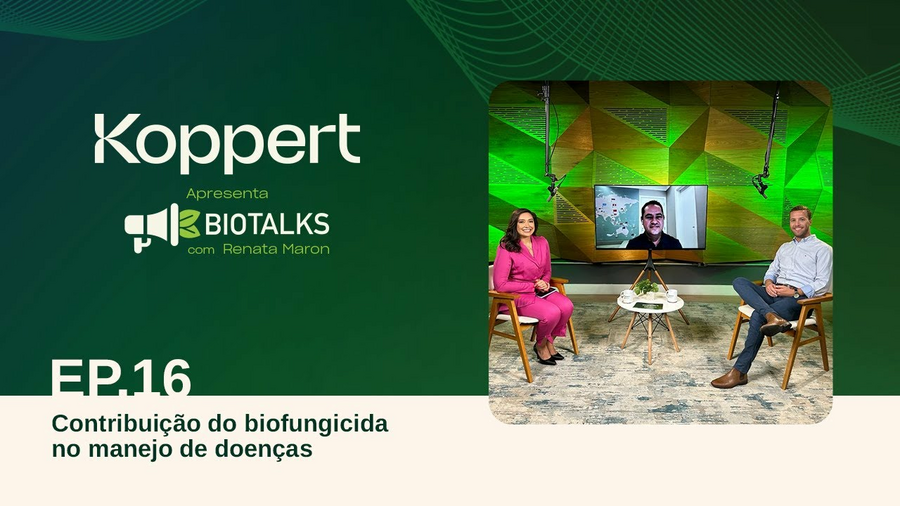 Koppert

Apresenta

BIOTALKS
com Renata Maron

EP.16

Contribuição do biofungicida no manejo de doenças